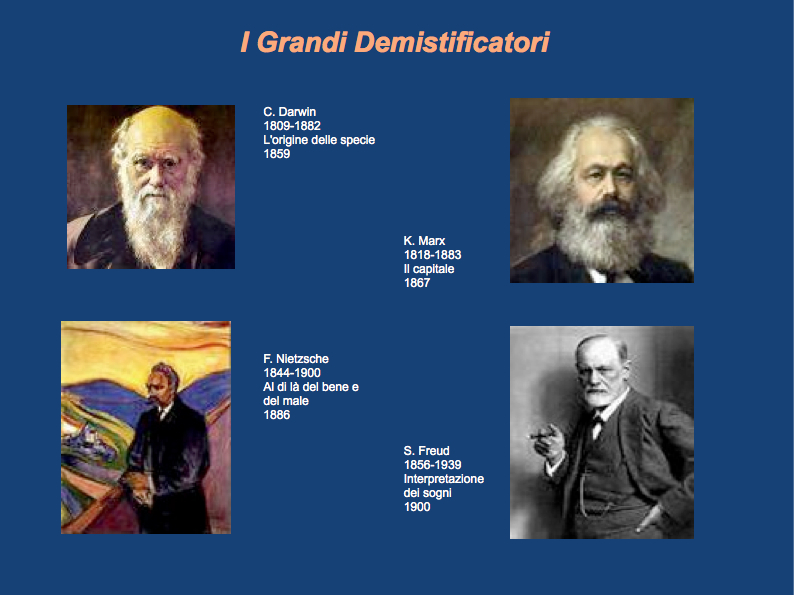 I Grandi Demistificatori

C. Darwin
1809-1882
L'origine delle specie
1859

K. Marx
1818-1883
Il capitale
1867

F. Nietzsche
1844-1900
Al di là del bene e del male
1886

S. Freud
1856-1939
Interpretazione dei sogni
1900